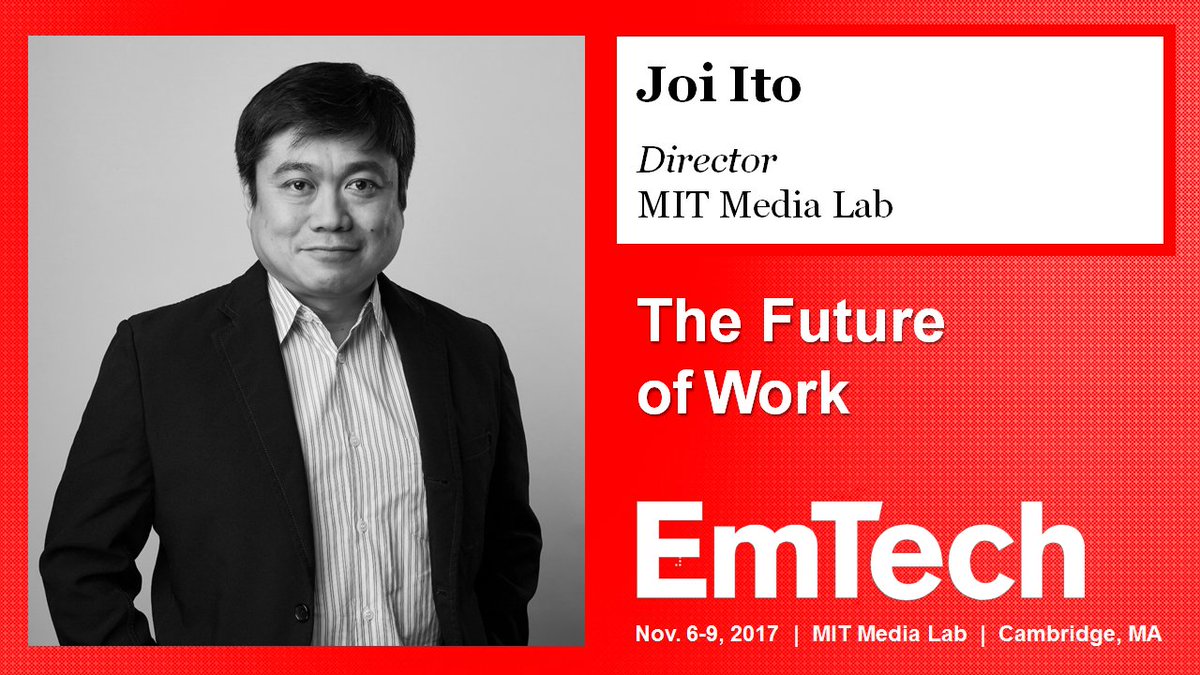 Joi Ito

Director
MIT Media Lab

The Future of Work

EmTech

Nov. 6-9, 2017 | MIT Media Lab | Cambridge, MA